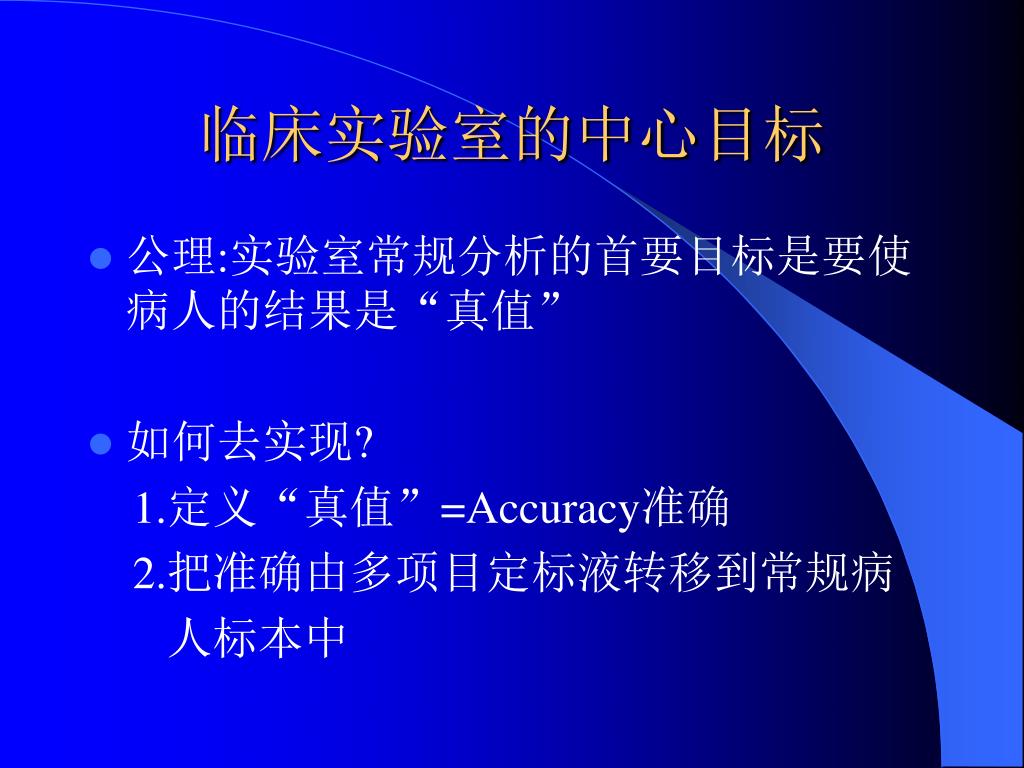 临床实验室的中心目标

- 公理:实验室常规分析的首要目标是要使病人的结果是“真值”

- 如何去实现?

1.定义“真值”=Accuracy准确

2.把准确由多项目定标液转移到常规病人标本中